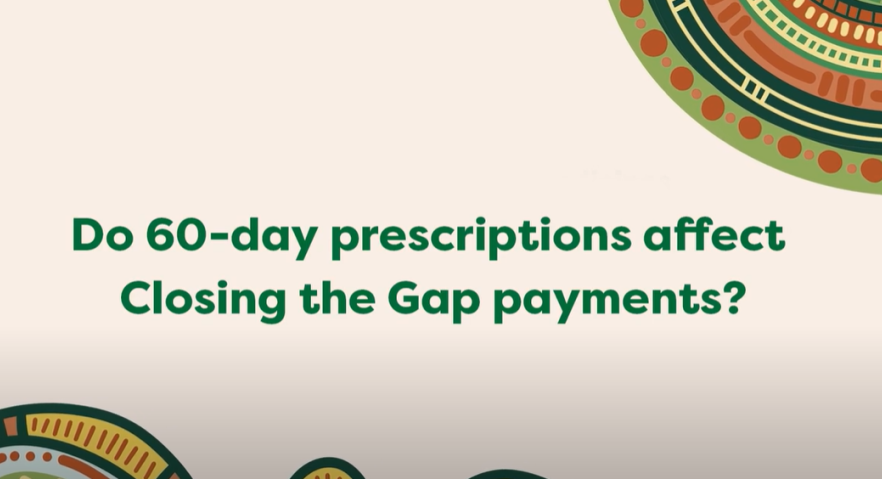 Do 60-day prescriptions affect Closing the Gap payments?